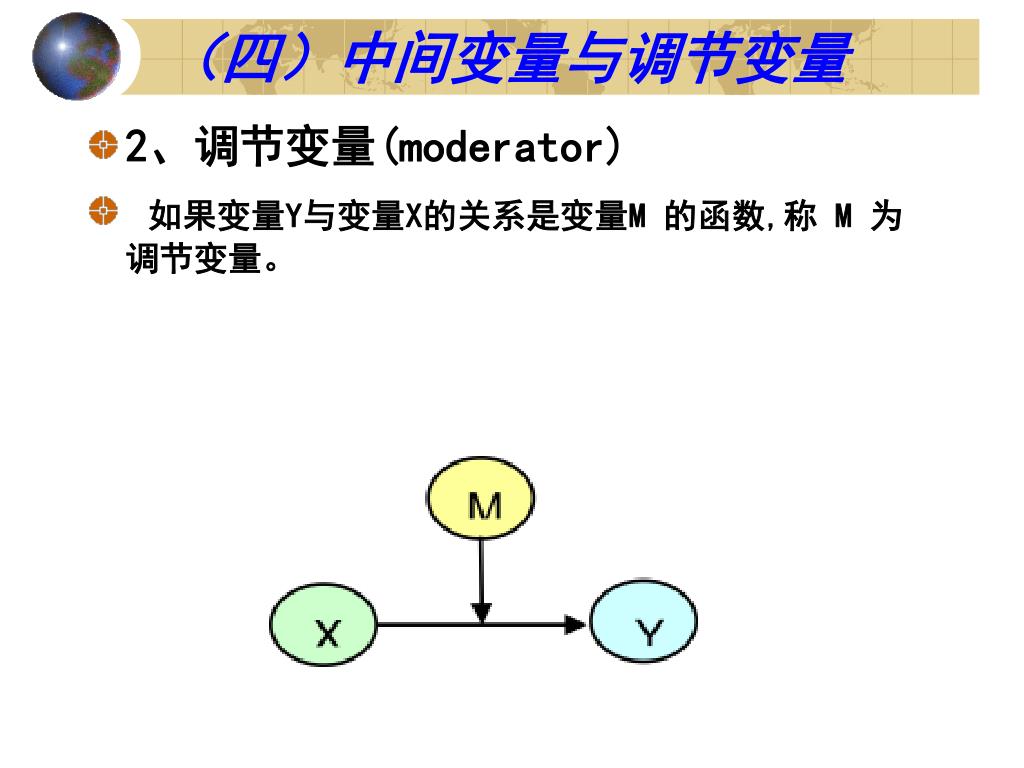 （四）中间变量与调节变量

2、调节变量(moderator)

如果变量Y与变量X的关系是变量M 的函数,称 M 为调节变量。

M

X

Y